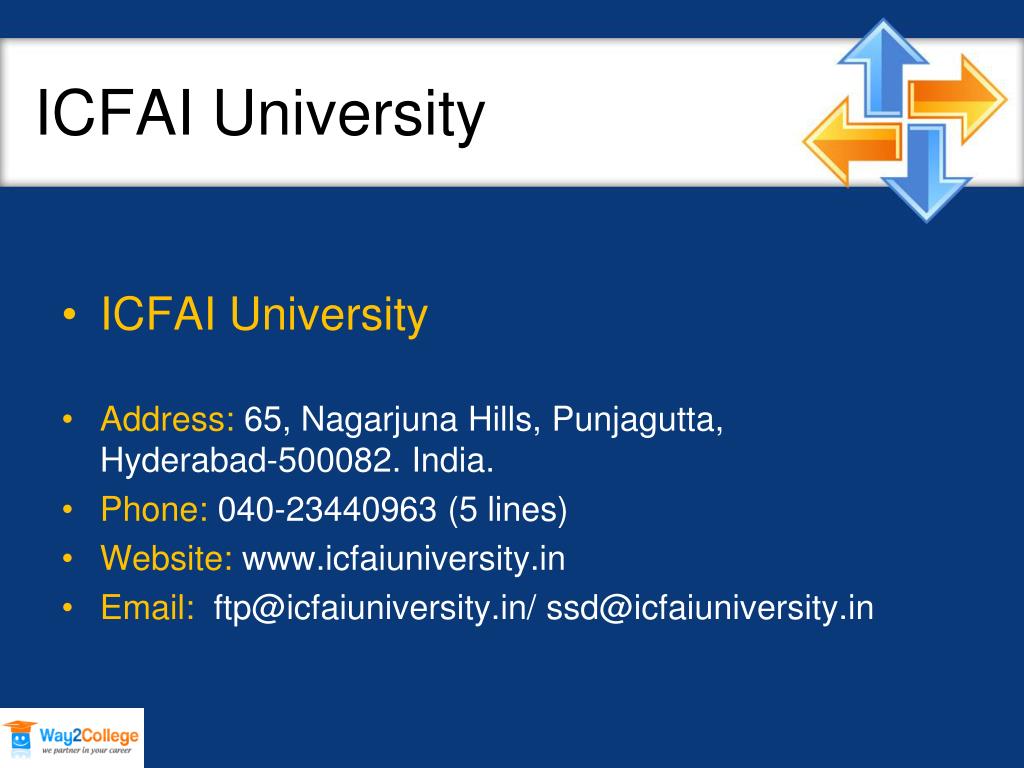 ICFAI University

• ICFAI University

• Address: 65, Nagarjuna Hills, Punjagutta, Hyderabad-500082. India.
• Phone: 040-23440963 (5 lines)
• Website: www.icfaiuniversity.in
• Email: ftp@icfaiuniversity.in/ ssd@icfaiuniversity.in

Way2College
we partner in your career